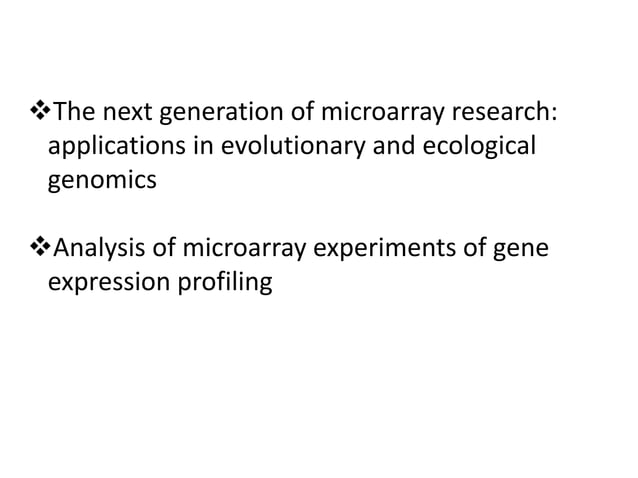 ❖The next generation of microarray research: applications in evolutionary and ecological genomics

❖Analysis of microarray experiments of gene expression profiling